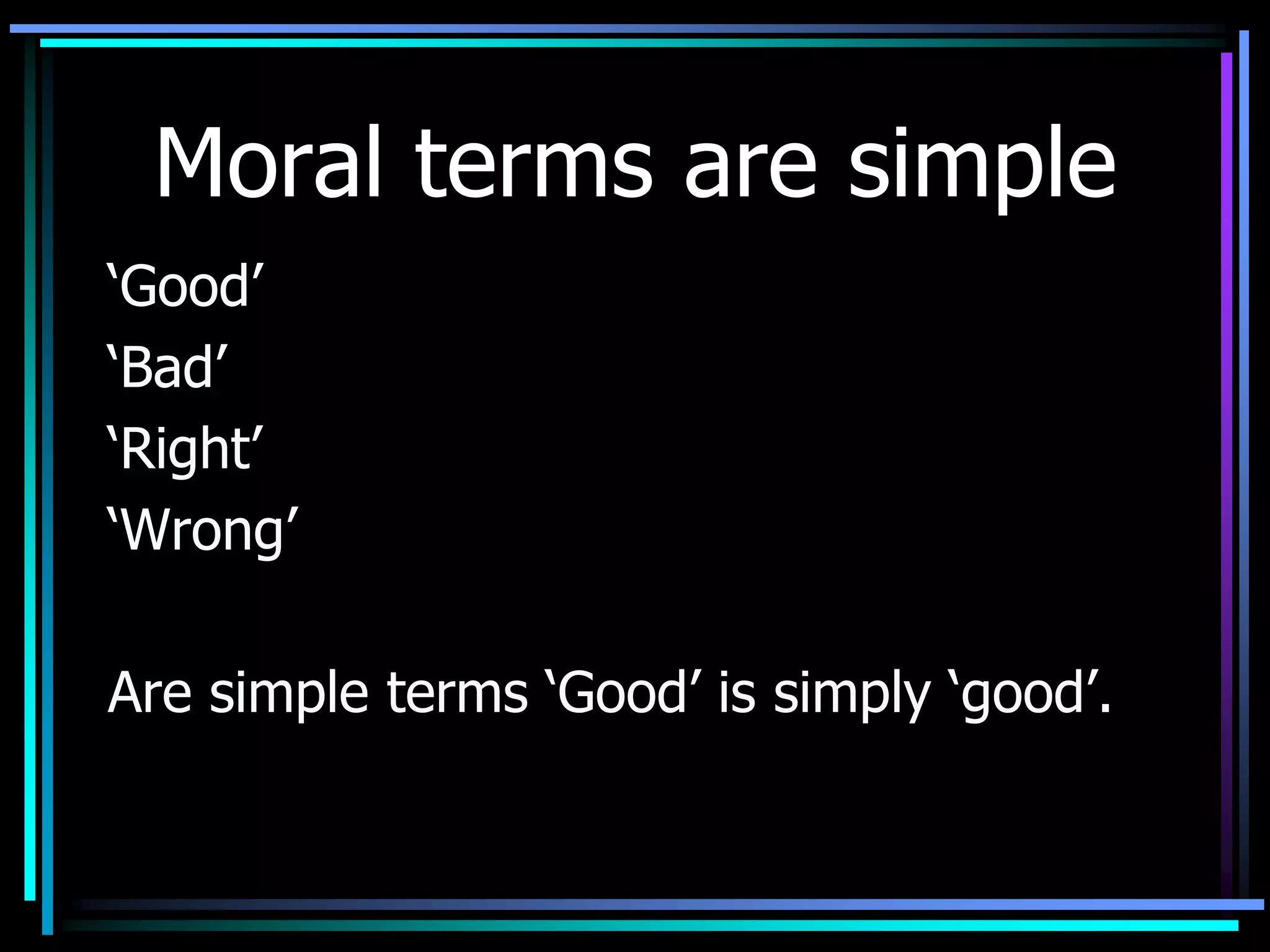 Moral terms are simple

‘Good’

‘Bad’

‘Right’

‘Wrong’

Are simple terms ‘Good’ is simply ‘good’.